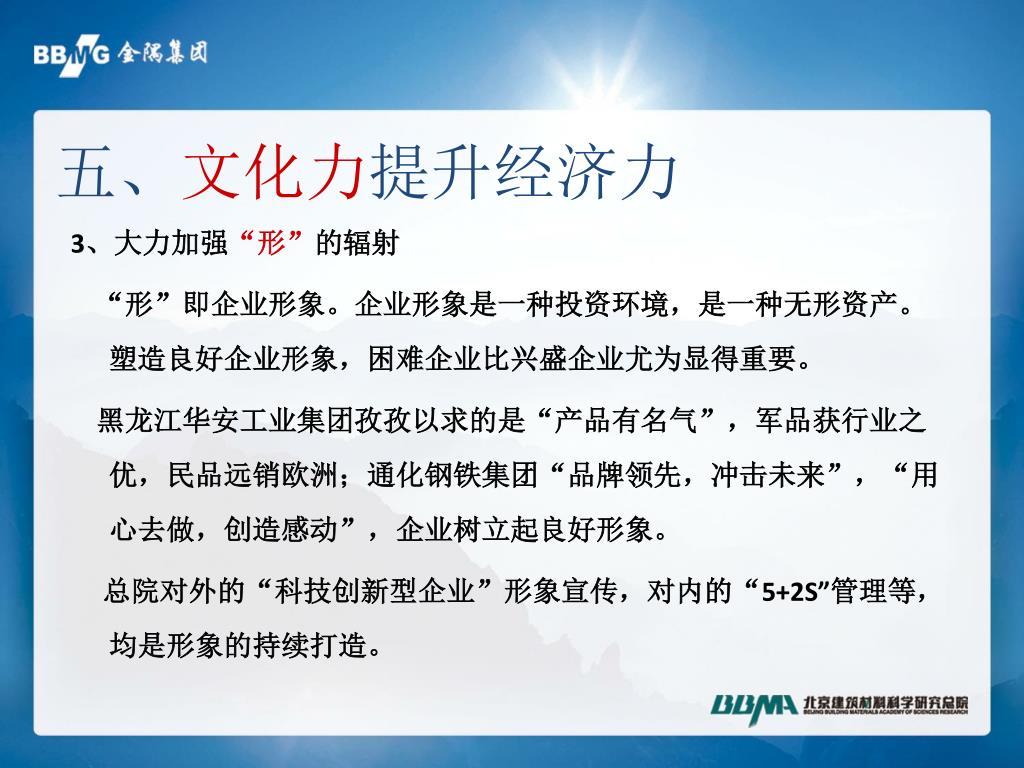 BBMG 金隅集团

五、文化力提升经济力

3、大力加强“形”的辐射

“形”即企业形象。企业形象是一种投资环境，是一种无形资产。塑造良好企业形象，困难企业比兴盛企业尤为显得重要。

黑龙江华安工业集团孜孜以求的是“产品有名气”，军品获行业之优，民品远销欧洲；通化钢铁集团“品牌领先，冲击未来”，“用心去做，创造感动”，企业树立起良好形象。

总院对外的“科技创新型企业”形象宣传，对内的“5+2S”管理等，均是形象的持续打造。

BBMA 北京建筑材料科学研究总院 BEIJING BUILDING MATERIALS ACADEMY OF SCIENCES RESEARCH